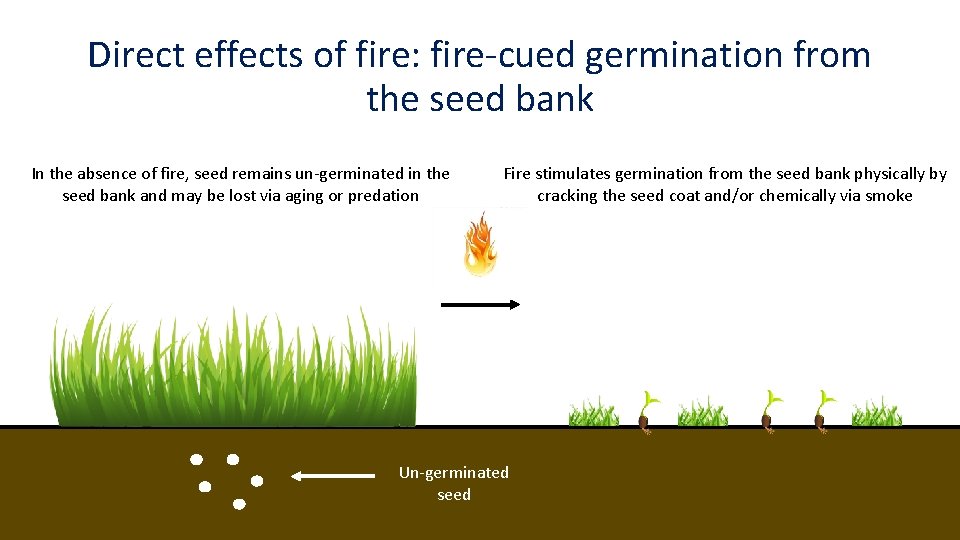 Direct effects of fire: fire-cued germination from the seed bank

In the absence of fire, seed remains un-germinated in the seed bank and may be lost via aging or predation

Fire stimulates germination from the seed bank physically by cracking the seed coat and/or chemically via smoke

Un-germinated seed